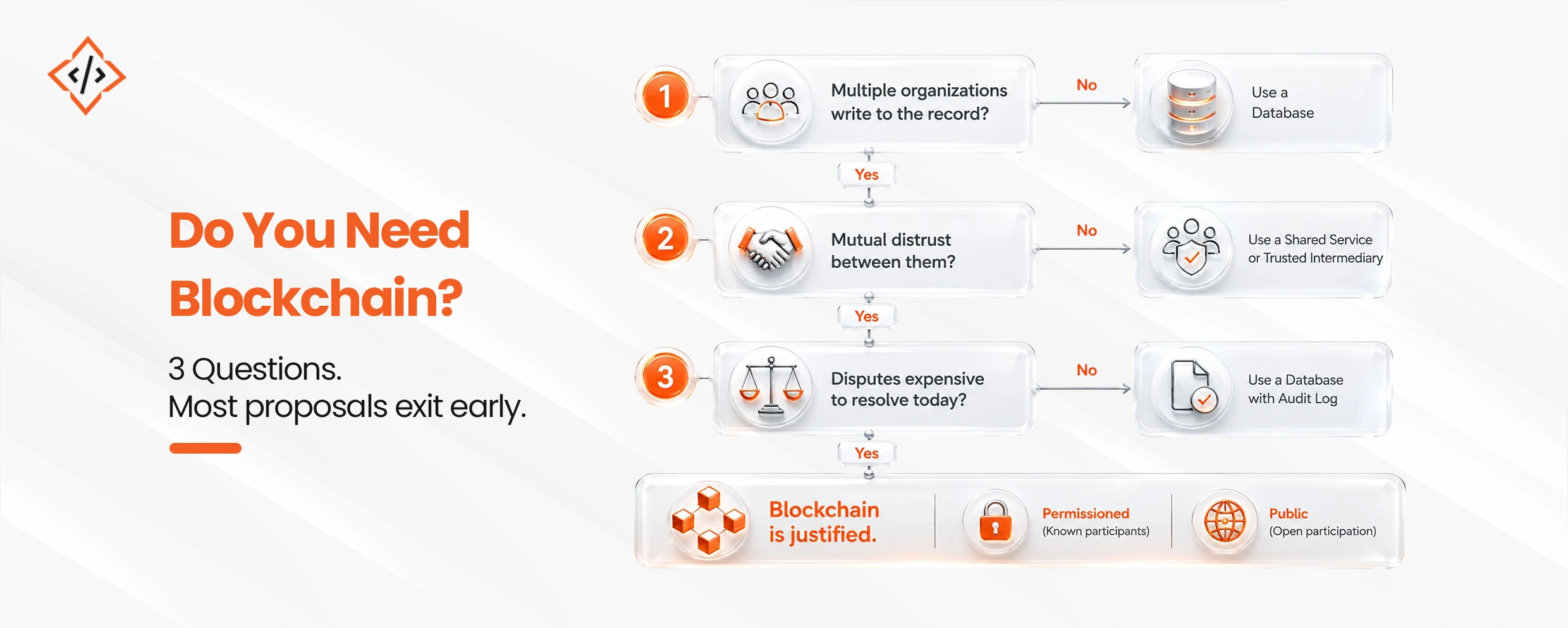 Do You Need Blockchain?

3 Questions.
Most proposals exit early.

1 Multiple organizations write to the record?

No

Use a Database

Yes

2 Mutual distrust between them?

No

Use a Shared Service or Trusted Intermediary

Yes

3 Disputes expensive to resolve today?

No

Use a Database with Audit Log

Yes

Blockchain is justified.

Permissioned
(Known participants)

Public
(Open participation)